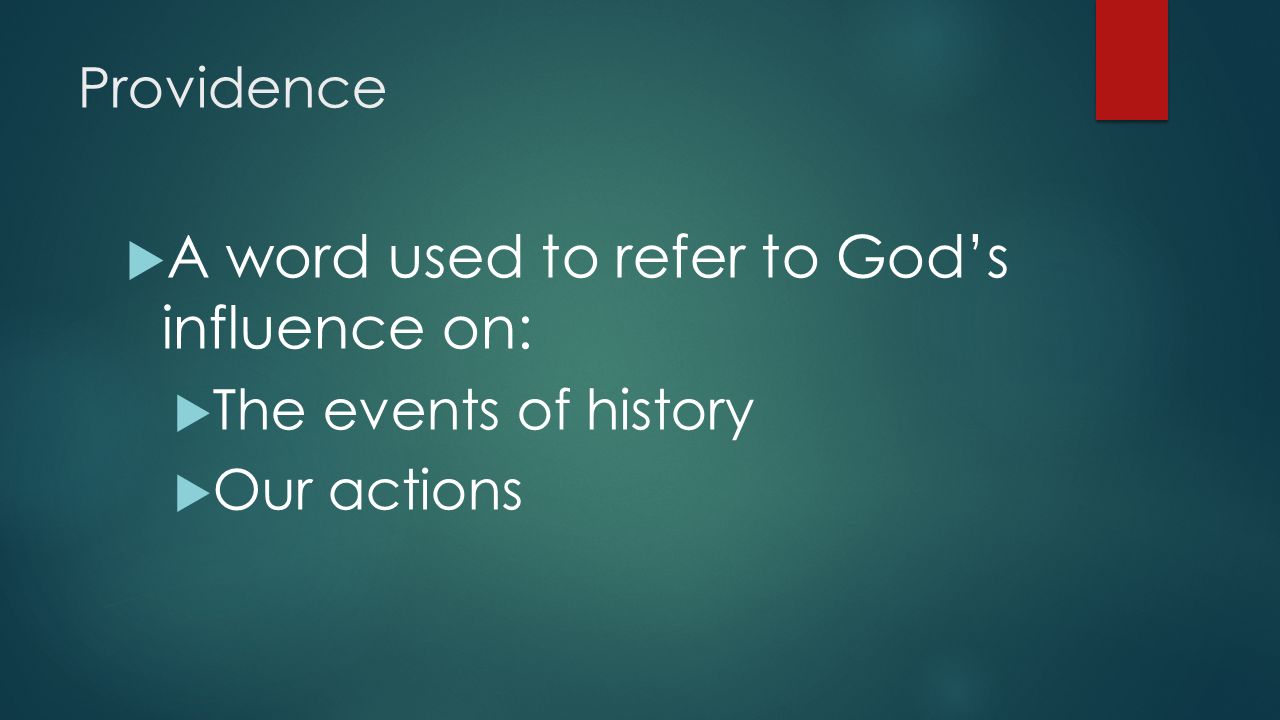 Providence

A word used to refer to God’s influence on:

The events of history

Our actions